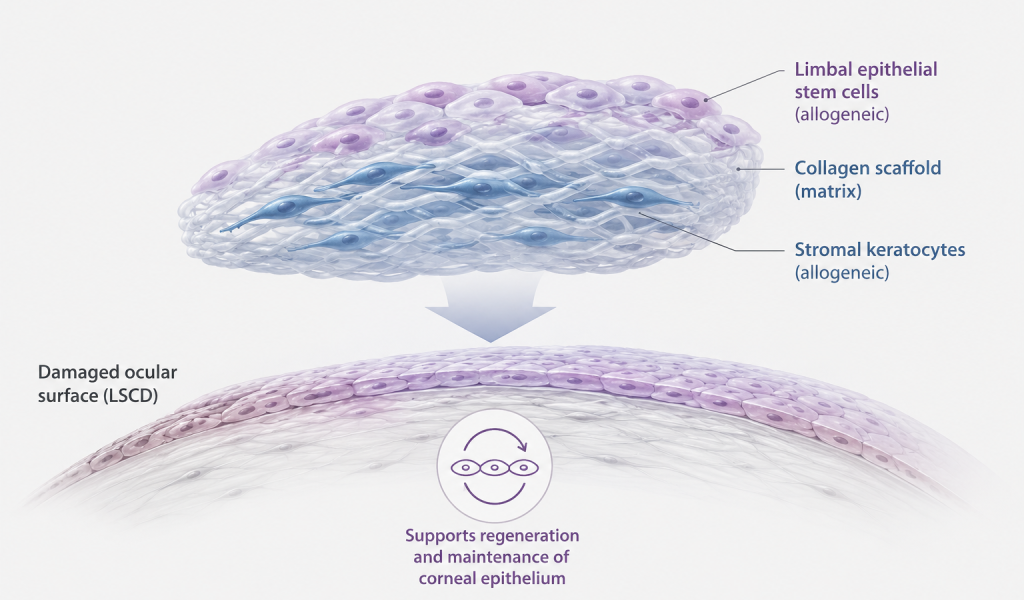 Limbal epithelial stem cells
(allogeneic)

Collagen scaffold
(matrix)

Stromal keratocytes
(allogeneic)

Damaged ocular surface (LSCD)

Supports regeneration and maintenance of corneal epithelium